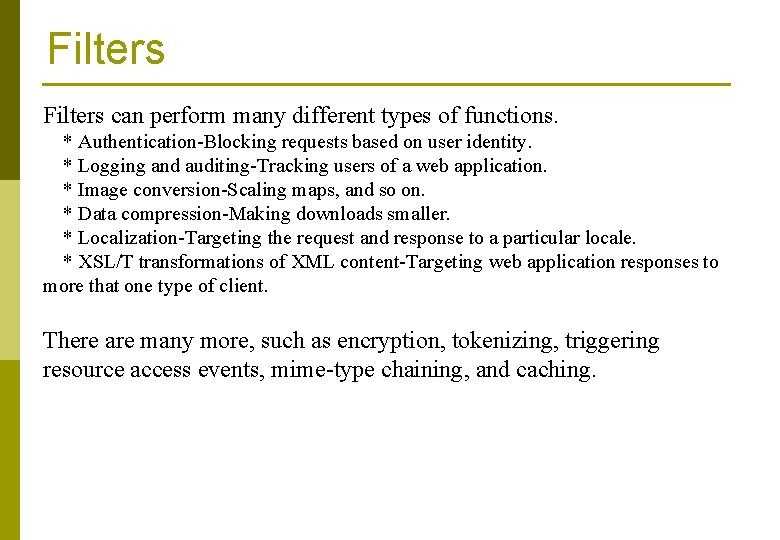 Filters

Filters can perform many different types of functions.
* Authentication-Blocking requests based on user identity.
* Logging and auditing-Tracking users of a web application.
* Image conversion-Scaling maps, and so on.
* Data compression-Making downloads smaller.
* Localization-Targeting the request and response to a particular locale.
* XSL/T transformations of XML content-Targeting web application responses to more that one type of client.

There are many more, such as encryption, tokenizing, triggering resource access events, mime-type chaining, and caching.